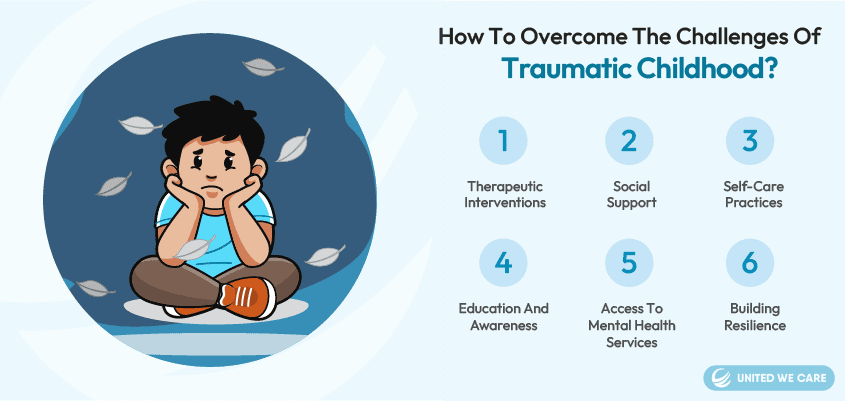 How To Overcome The Challenges Of
Traumatic Childhood?

1
Therapeutic Interventions

2
Social Support

3
Self-Care Practices

4
Education And Awareness

5
Access To Mental Health Services

6
Building Resilience

UNITED WE CARE